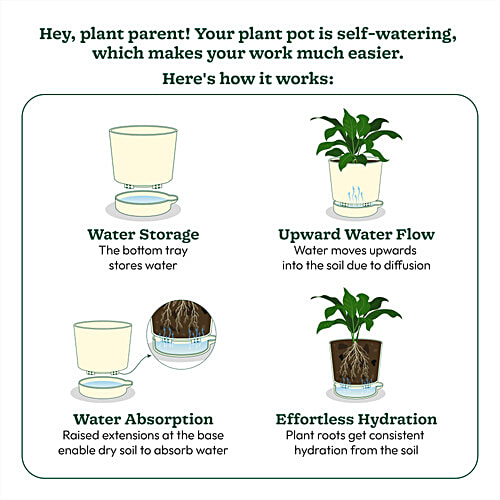 Hey, plant parent! Your plant pot is self-watering, which makes your work much easier.

Here's how it works:

Water Storage
The bottom tray stores water

Upward Water Flow
Water moves upwards into the soil due to diffusion

Water Absorption
Raised extensions at the base enable dry soil to absorb water

Effortless Hydration
Plant roots get consistent hydration from the soil